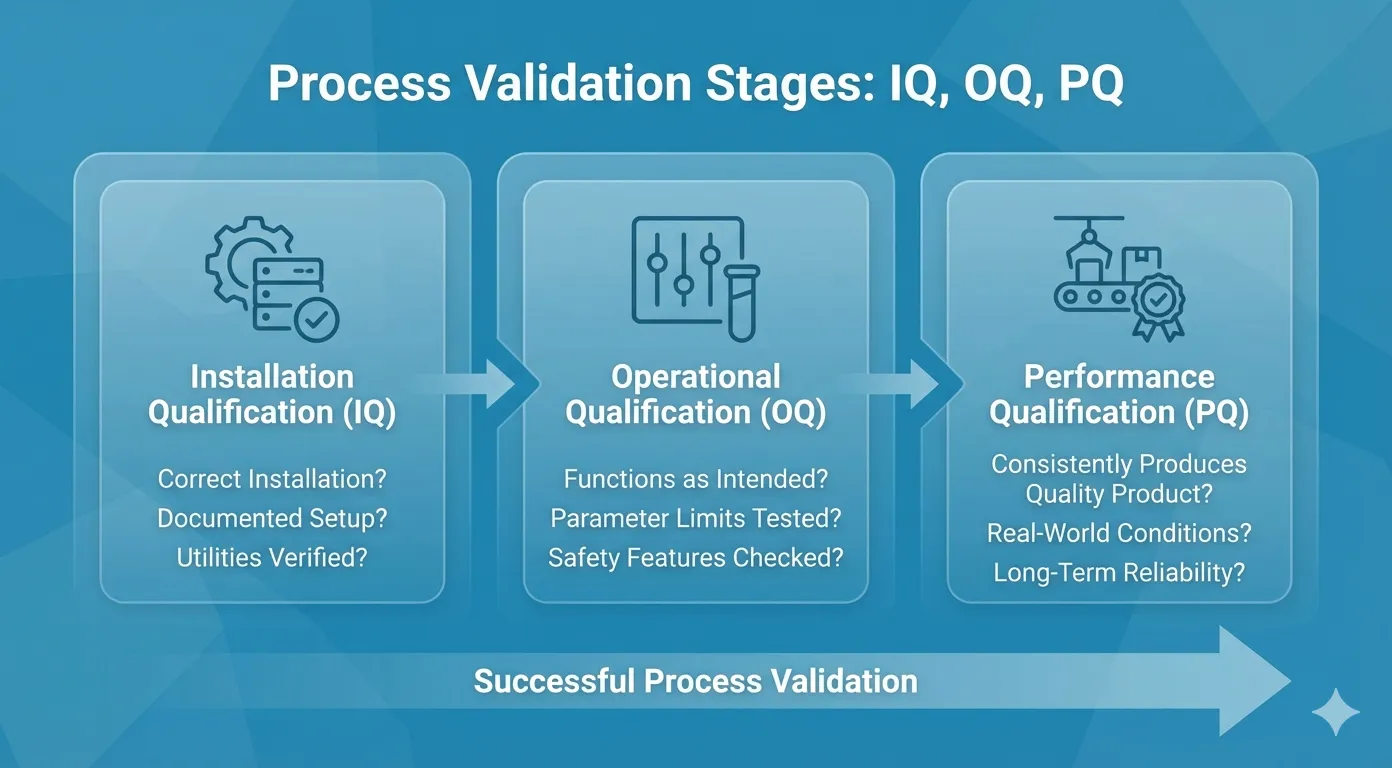 Process Validation Stages: IQ, OQ, PQ

Installation Qualification (IQ)

Correct Installation?
Documented Setup?
Utilities Verified?

Operational Qualification (OQ)

Functions as Intended?
Parameter Limits Tested?
Safety Features Checked?

Performance Qualification (PQ)

Consistently Produces Quality Product?
Real-World Conditions?
Long-Term Reliability?

Successful Process Validation